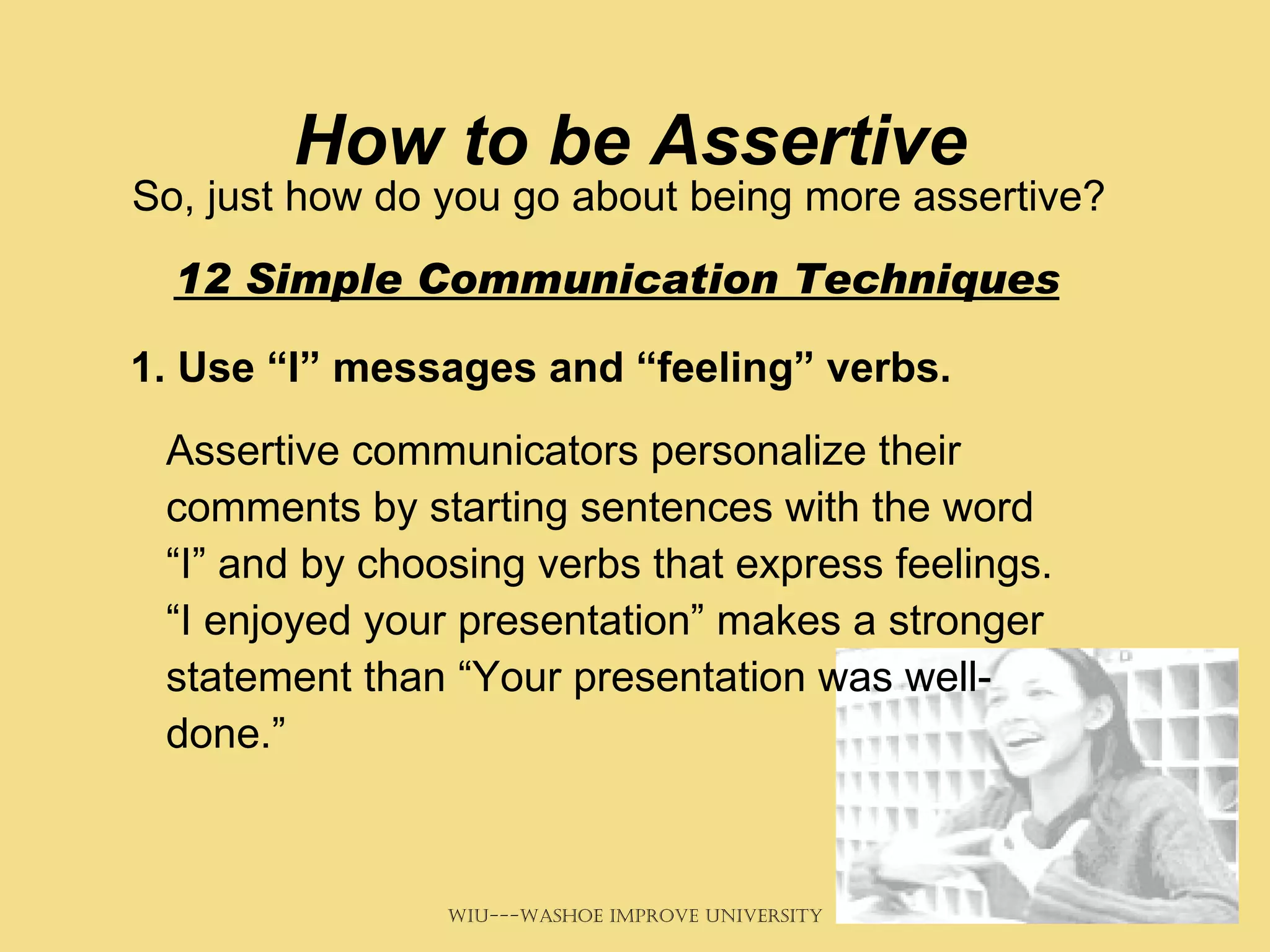 How to be Assertive

So, just how do you go about being more assertive?

12 Simple Communication Techniques

1. Use “I” messages and “feeling” verbs.

Assertive communicators personalize their comments by starting sentences with the word “I” and by choosing verbs that express feelings. “I enjoyed your presentation” makes a stronger statement than “Your presentation was well-done.”

WIU---WASHOE IMPROVE UNIVERSITY